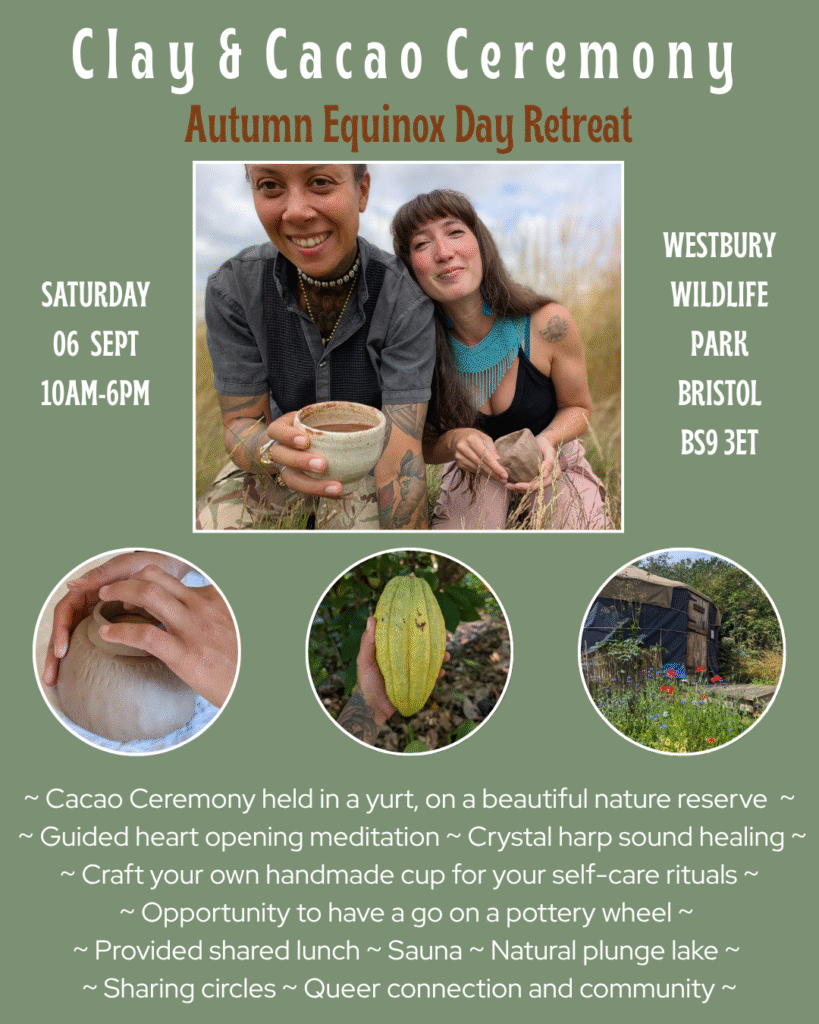 Clay & Cacao Ceremony

Autumn Equinox Day Retreat

SATURDAY
06 SEPT
10AM-6PM

WESTBURY
WILDLIFE
PARK
BRISTOL
BS9 3ET

~ Cacao Ceremony held in a yurt, on a beautiful nature reserve ~
~ Guided heart opening meditation ~ Crystal harp sound healing ~
~ Craft your own handmade cup for your self-care rituals ~
~ Opportunity to have a go on a pottery wheel ~
~ Provided shared lunch ~ Sauna ~ Natural plunge lake ~
~ Sharing circles ~ Queer connection and community ~